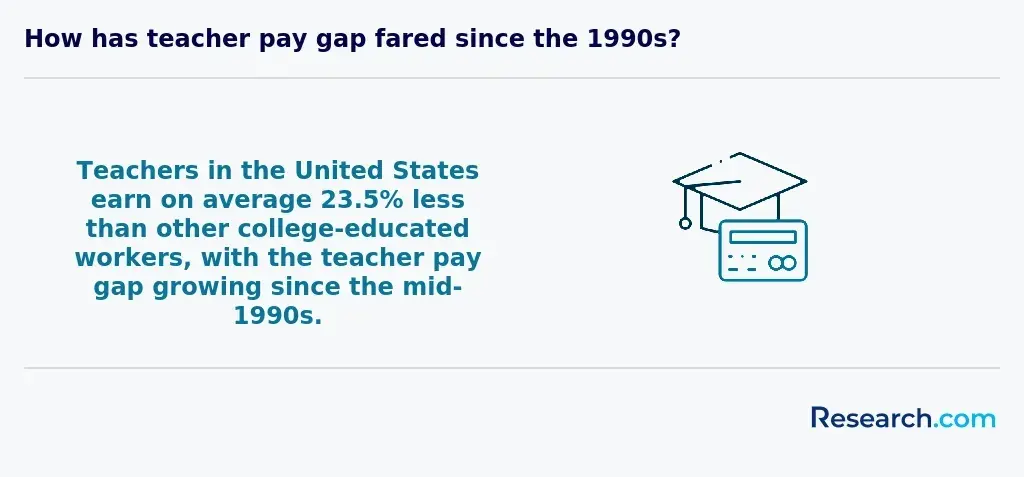 How has teacher pay gap fared since the 1990s?

Teachers in the United States earn on average 23.5% less than other college-educated workers, with the teacher pay gap growing since the mid-1990s.

Research.com